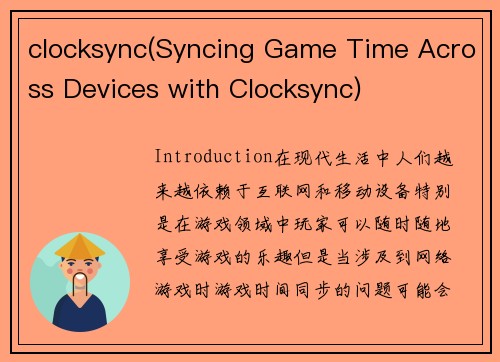 clocksync(Syncing Game Time Across Devices with Clocksync)

Introduction在现代生活中人们越来越依赖于互联网和移动设备特别是在游戏领域中玩家可以随时随地享受游戏的乐趣但是当涉及到网络游戏时游戏时间同步的问题可能会